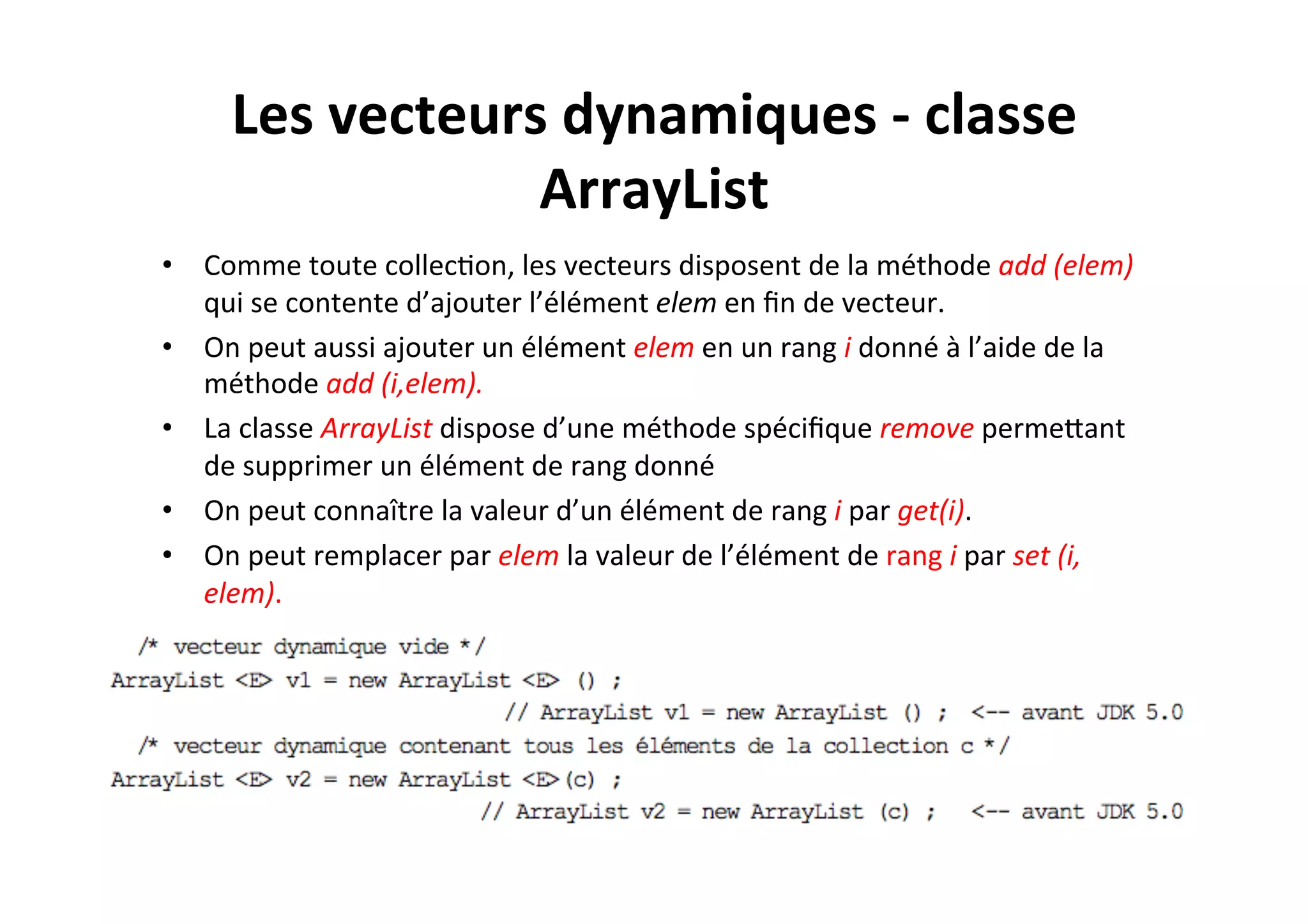 Les vecteurs dynamiques - classe ArrayList

• Comme toute collection, les vecteurs disposent de la méthode add (elem) qui se contente d'ajouter l'élément elem en fin de vecteur.
• On peut aussi ajouter un élément elem en un rang i donné à l'aide de la méthode add (i,elem).
• La classe ArrayList dispose d'une méthode spécifique remove permettant de supprimer un élément de rang donné
• On peut connaître la valeur d'un élément de rang i par get(i).
• On peut remplacer par elem la valeur de l'élément de rang i par set (i, elem).

/* vecteur dynamique vide */
ArrayList <E> v1 = new ArrayList <E> () ;
// ArrayList v1 = new ArrayList () ; <-- avant JDK 5.0
/* vecteur dynamique contenant tous les éléments de la collection c */
ArrayList <E> v2 = new ArrayList <E>(c) ;
// ArrayList v2 = new ArrayList (c) ; <-- avant JDK 5.0